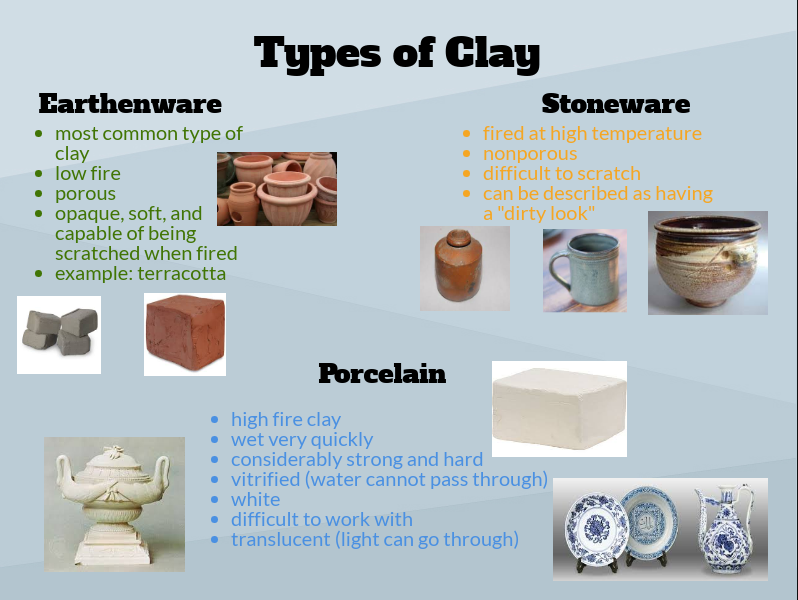 Types of Clay

Earthenware

- most common type of clay
- low fire
- porous
- opaque, soft, and capable of being scratched when fired
- example: terracotta

Stoneware

- fired at high temperature
- nonporous
- difficult to scratch
- can be described as having a "dirty look"

Porcelain

- high fire clay
- wet very quickly
- considerably strong and hard
- vitrified (water cannot pass through)
- white
- difficult to work with
- translucent (light can go through)